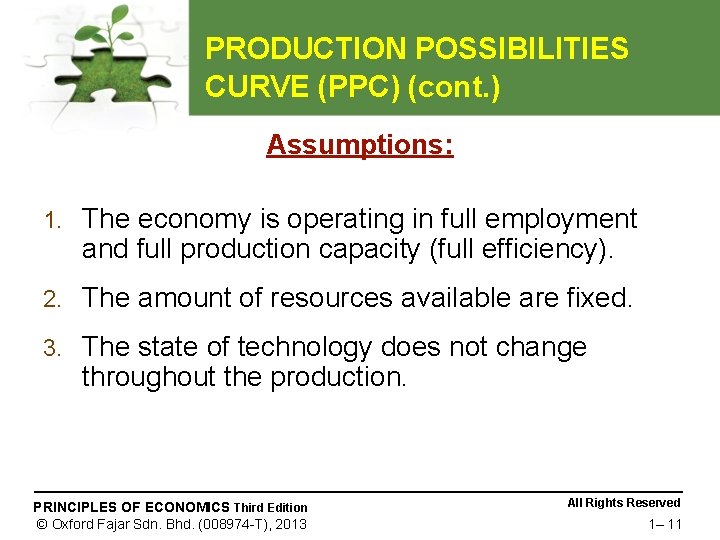 PRODUCTION POSSIBILITIES CURVE (PPC) (cont.)

Assumptions:

1. The economy is operating in full employment and full production capacity (full efficiency).

2. The amount of resources available are fixed.

3. The state of technology does not change throughout the production.

PRINCIPLES OF ECONOMICS Third Edition
© Oxford Fajar Sdn. Bhd. (008974-T), 2013

All Rights Reserved
1– 11